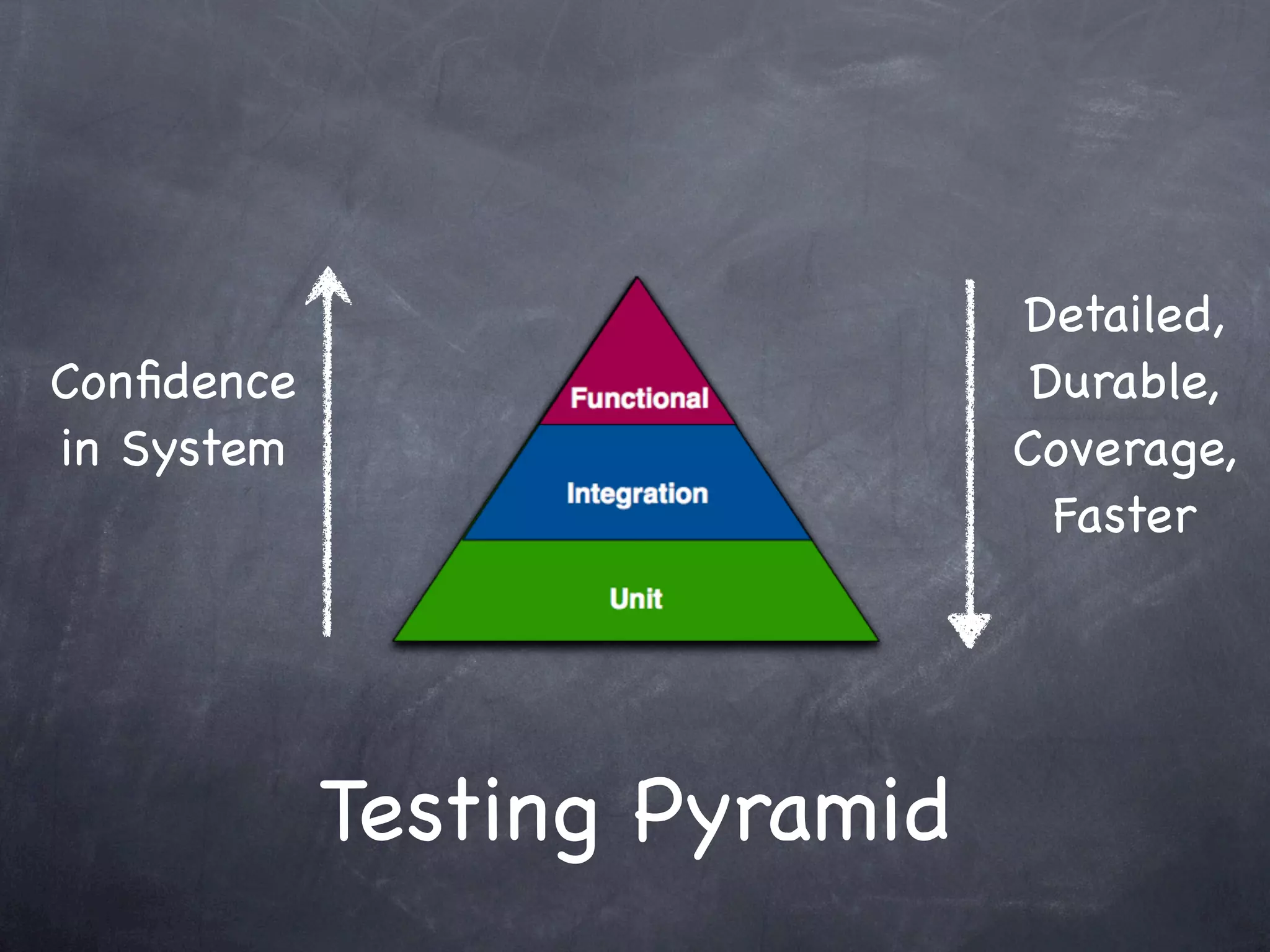 Confidence in System

Functional

Integration

Unit

Detailed, Durable, Coverage, Faster

Testing Pyramid